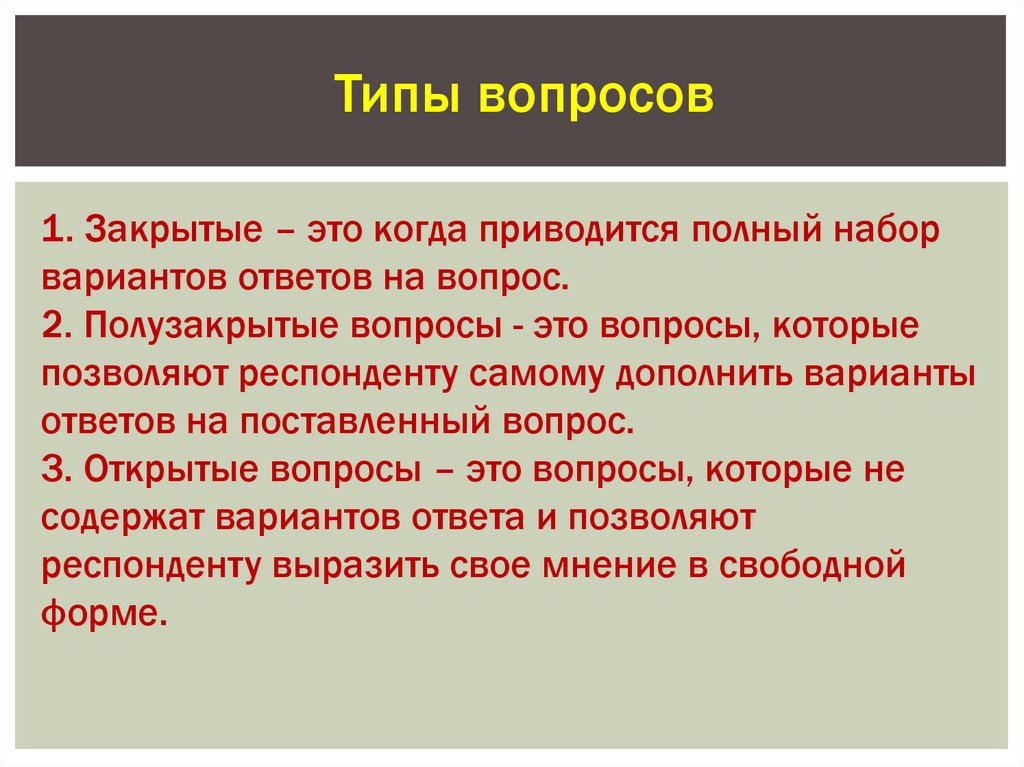 Типы вопросов

1. Закрытые – это когда приводится полный набор вариантов ответов на вопрос.
2. Полузакрытые вопросы - это вопросы, которые позволяют респонденту самому дополнить варианты ответов на поставленный вопрос.
3. Открытые вопросы – это вопросы, которые не содержат вариантов ответа и позволяют респонденту выразить свое мнение в свободной форме.